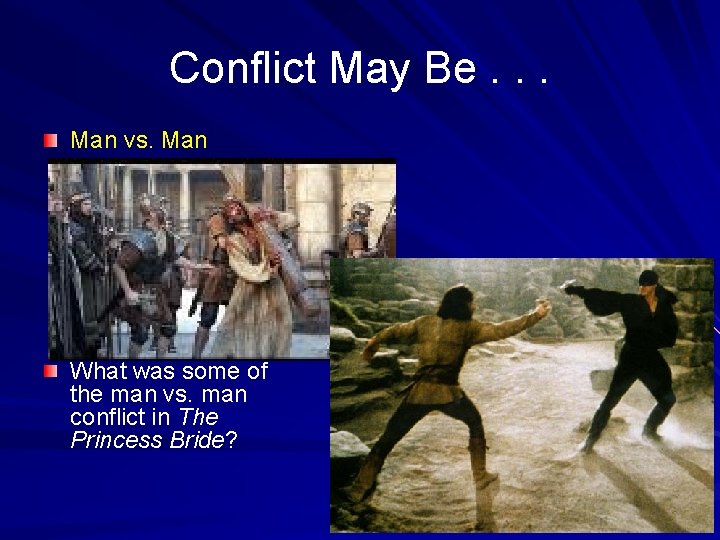 Conflict May Be . . .

Man vs. Man

What was some of the man vs. man conflict in The Princess Bride?